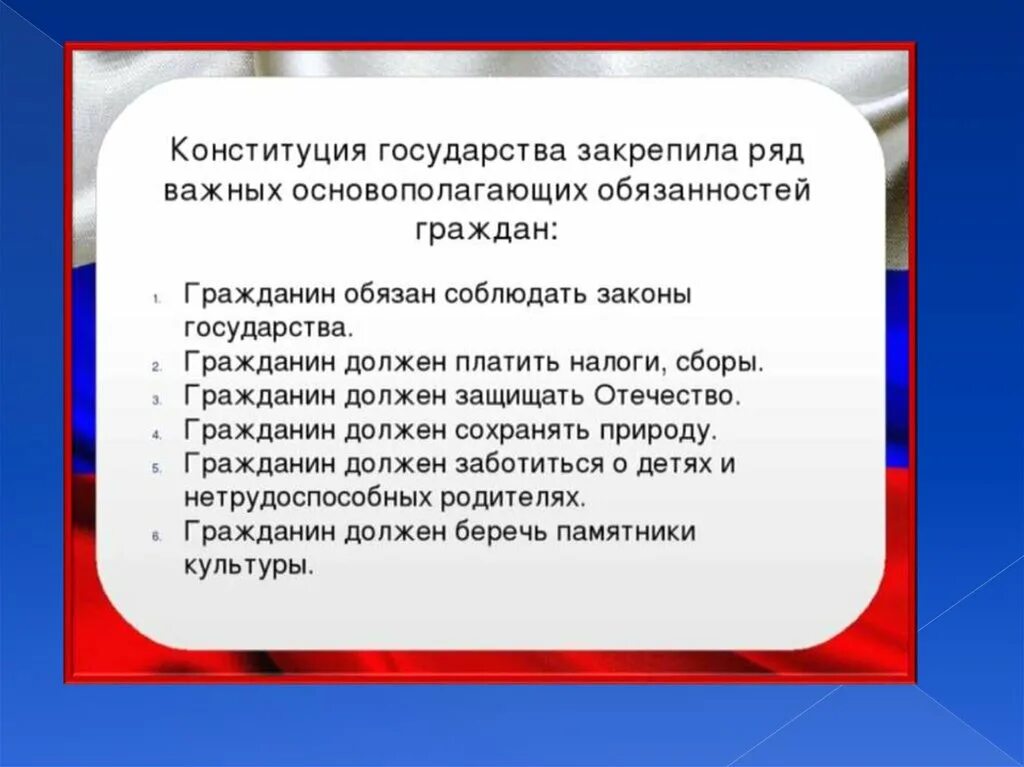 Конституция государства закрепила ряд важных основополагающих обязанностей граждан:

1. Гражданин обязан соблюдать законы государства.
2. Гражданин должен платить налоги, сборы.
3. Гражданин должен защищать Отечество.
4. Гражданин должен сохранять природу.
5. Гражданин должен заботиться о детях и нетрудоспособных родителях.
6. Гражданин должен беречь памятники культуры.